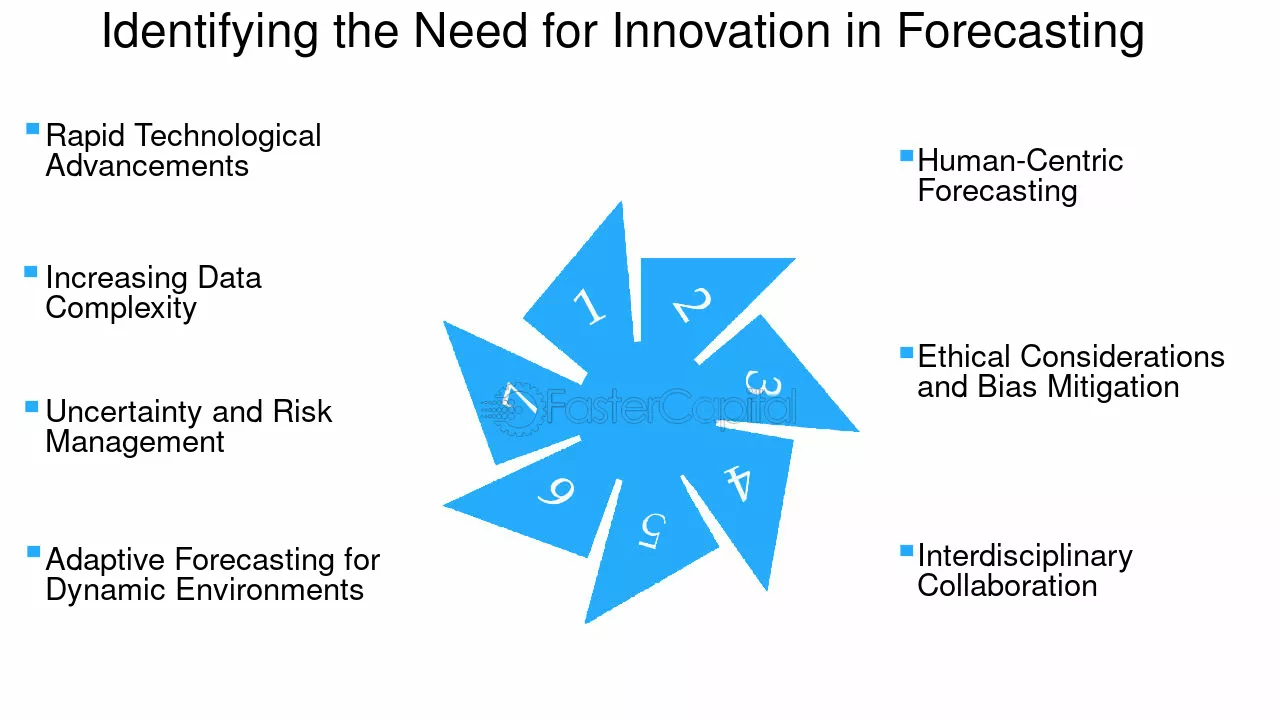 Identifying the Need for Innovation in Forecasting

Rapid Technological Advancements

Increasing Data Complexity

Uncertainty and Risk Management

Adaptive Forecasting for Dynamic Environments

1
2
3
4
5
6
7

FasterCapital

Human-Centric Forecasting

Ethical Considerations and Bias Mitigation

Interdisciplinary Collaboration